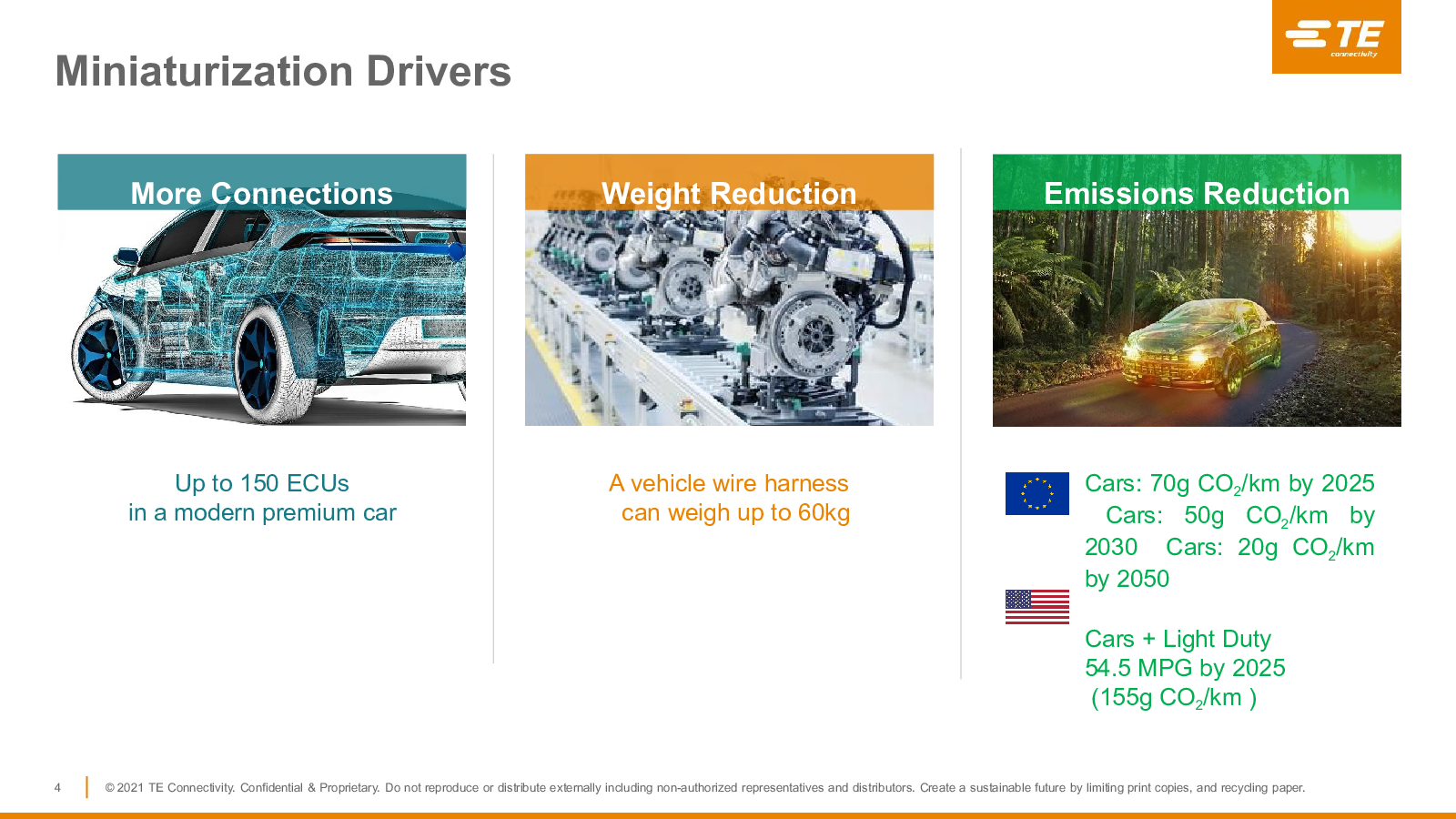 TE connectivity

Miniaturization Drivers

More Connections

Up to 150 ECUs
in a modern premium car

Weight Reduction

A vehicle wire harness can weigh up to 60kg

Emissions Reduction

Cars: 70g $CO_2$/km by 2025 Cars: 50g $CO_2$/km by 2030 Cars: 20g $CO_2$/km by 2050

Cars + Light Duty
54.5 MPG by 2025
(155g $CO_2$/km )

4 © 2021 TE Connectivity. Confidential & Proprietary. Do not reproduce or distribute externally including non-authorized representatives and distributors. Create a sustainable future by limiting print copies, and recycling paper.